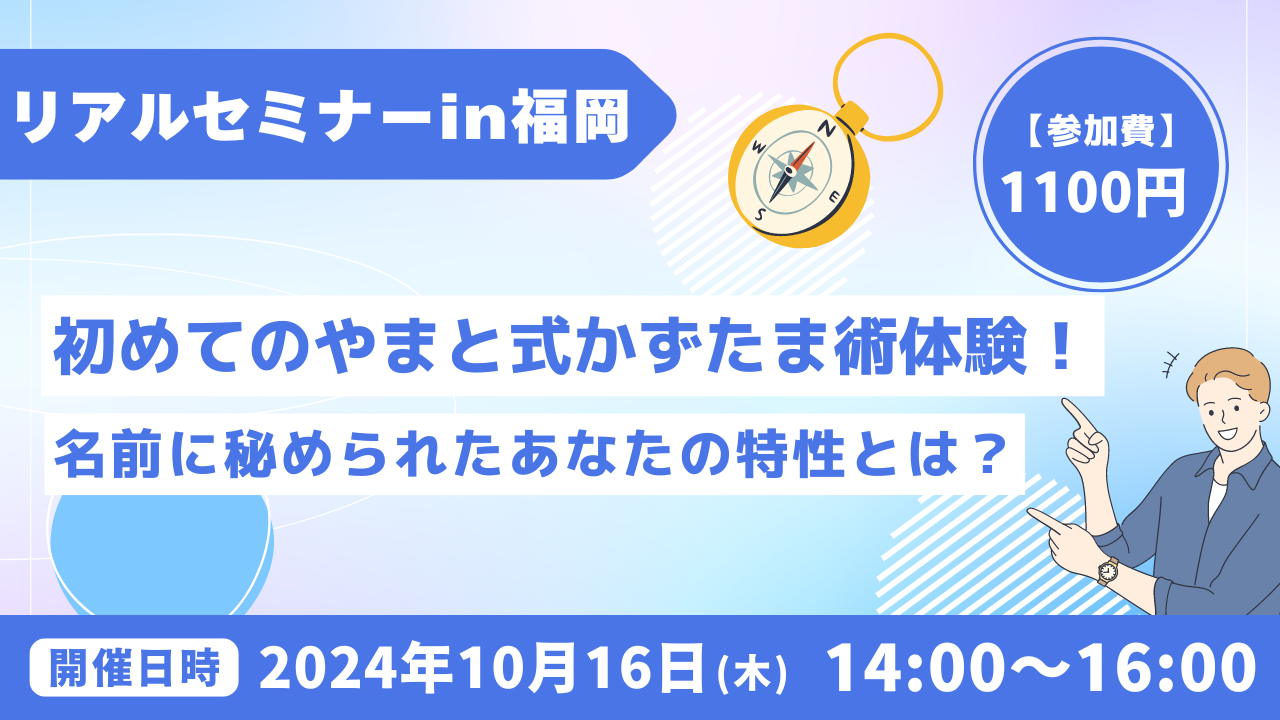 リアルセミナーin福岡

N
E
S
W

【参加費】
1100円

初めてのやまと式かずたま術体験！

名前に秘められたあなたの特性とは？

開催日時 2024年10月16日(木) 14:00〜16:00